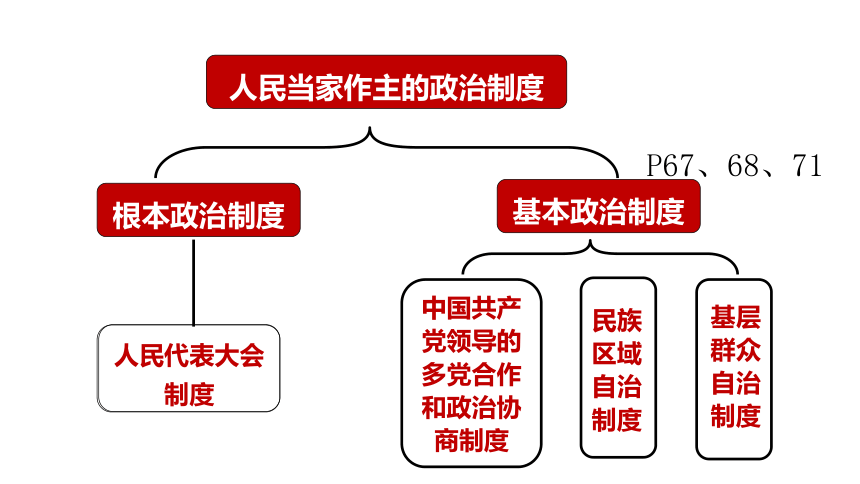 人民当家作主的政治制度

P67、68、71

根本政治制度

基本政治制度

人民代表大会制度

中国共产党领导的多党合作和政治协商制度

民族区域自治制度

基层群众自治制度